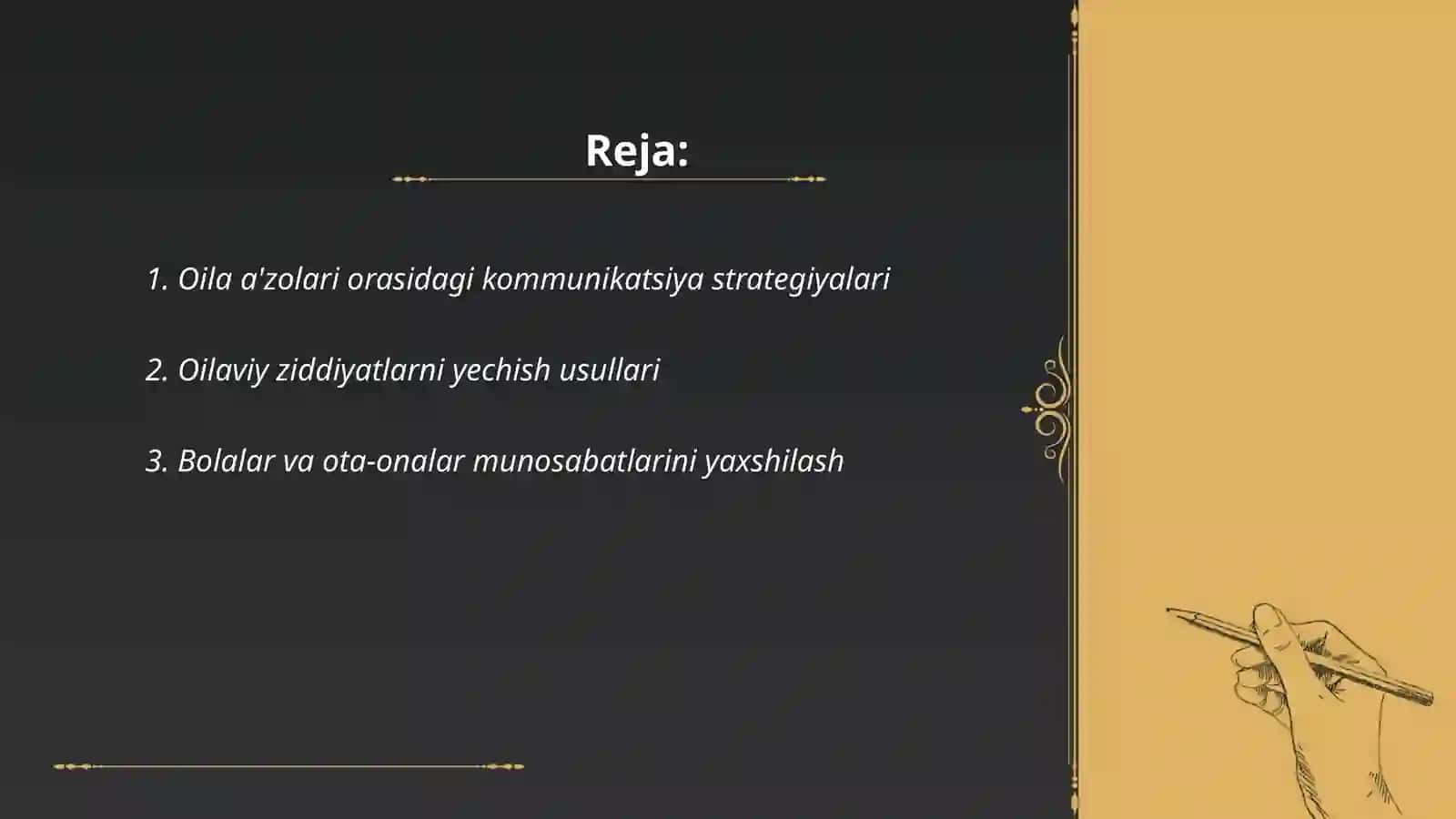 Reja:

1. Oila a'zolari orasidagi kommunikatsiya strategiyalari

2. Oilaviy ziddiyatlarni yechish usullari

3. Bolalar va ota-onalar munosabatlarini yaxshilash